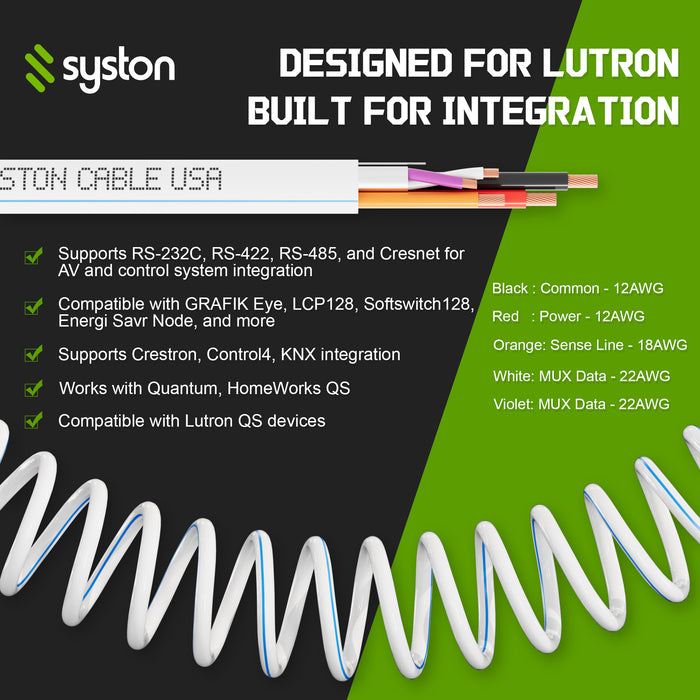 syston

DESIGNED FOR LUTRON
BUILT FOR INTEGRATION

STON CABLE USA

Supports RS-232C, RS-422, RS-485, and Cresnet for AV and control system integration

Compatible with GRAFIK Eye, LCP128, Softswitch128, Energi Savr Node, and more

Supports Crestron, Control4, KNX integration

Works with Quantum, HomeWorks QS

Compatible with Lutron QS devices

Black : Common - 12AWG
Red : Power - 12AWG
Orange: Sense Line - 18AWG
White: MUX Data - 22AWG
Violet: MUX Data - 22AWG